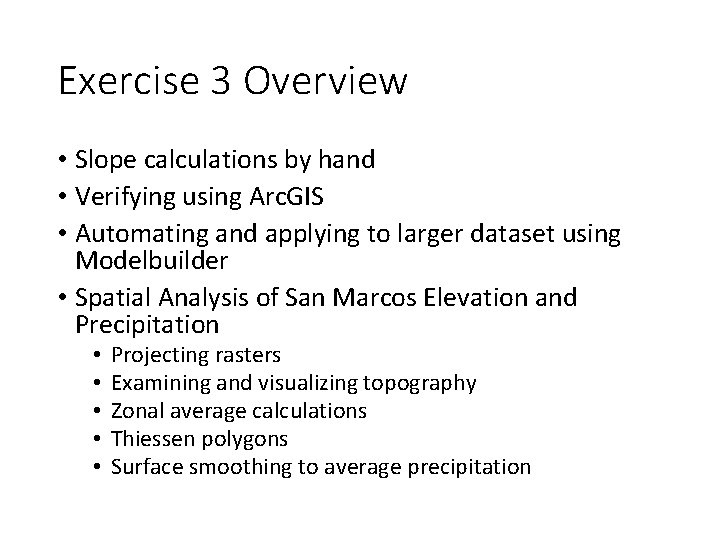 Exercise 3 Overview

• Slope calculations by hand
• Verifying using ArcGIS
• Automating and applying to larger dataset using Modelbuilder
• Spatial Analysis of San Marcos Elevation and Precipitation
  • Projecting rasters
  • Examining and visualizing topography
  • Zonal average calculations
  • Thiessen polygons
  • Surface smoothing to average precipitation